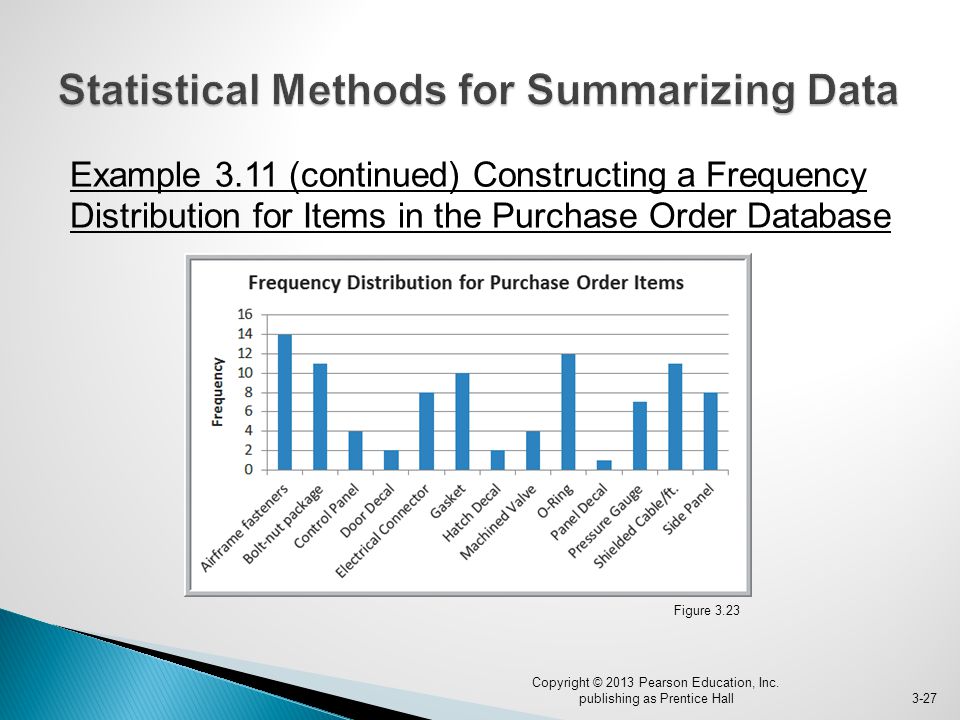 Statistical Methods for Summarizing Data

Example 3.11 (continued) Constructing a Frequency Distribution for Items in the Purchase Order Database

Frequency Distribution for Purchase Order Items

Frequency

16
14
12
10
8
6
4
2
0

Airframe fasteners
Bolt-nut package
Control Panel
Door Decal
Electrical Connector
Gasket
Hatch Decal
Machined Valve
O-Ring
Panel Decal
Pressure Gauge
Shielded Cable/ft.
Side Panel

Figure 3.23

Copyright © 2013 Pearson Education, Inc. publishing as Prentice Hall

3-27